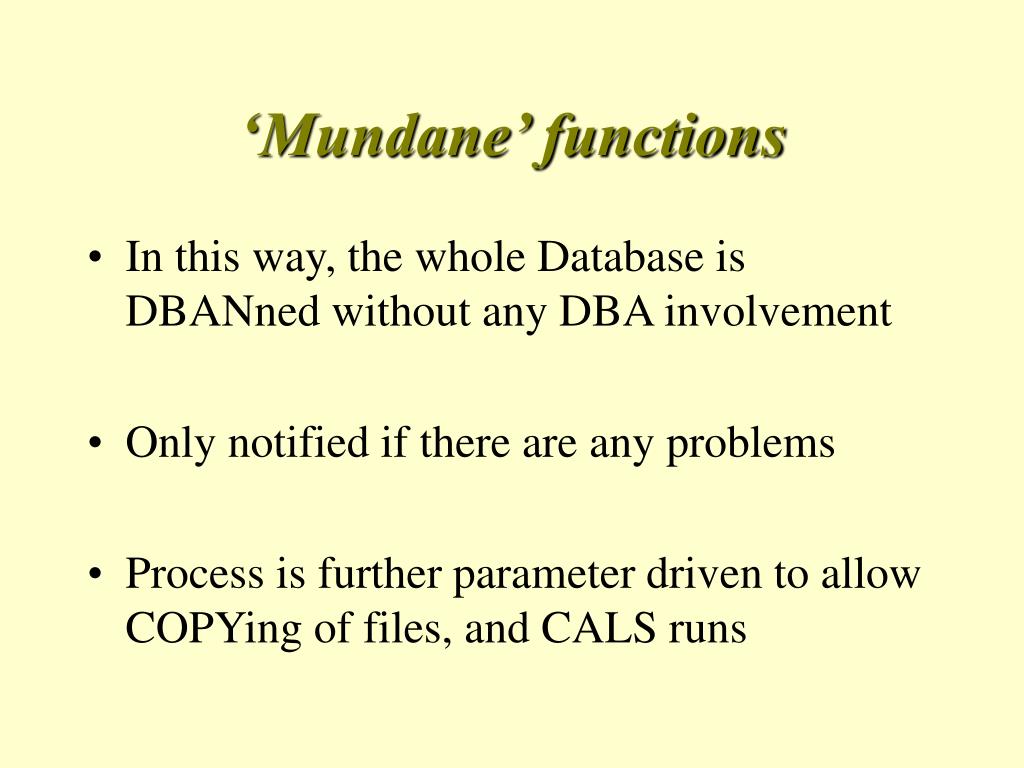 ‘Mundane’ functions

• In this way, the whole Database is DBANned without any DBA involvement

• Only notified if there are any problems

• Process is further parameter driven to allow COPYing of files, and CALS runs